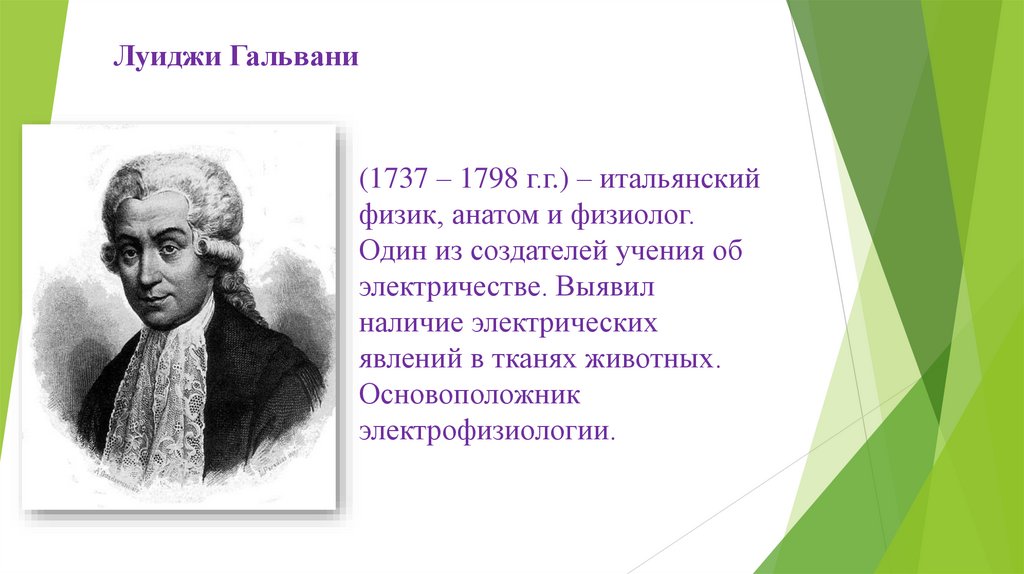 Луиджи Гальвани

(1737 – 1798 г.г.) – итальянский физик, анатом и физиолог. Один из создателей учения об электричестве. Выявил наличие электрических явлений в тканях животных. Основоположник электрофизиологии.